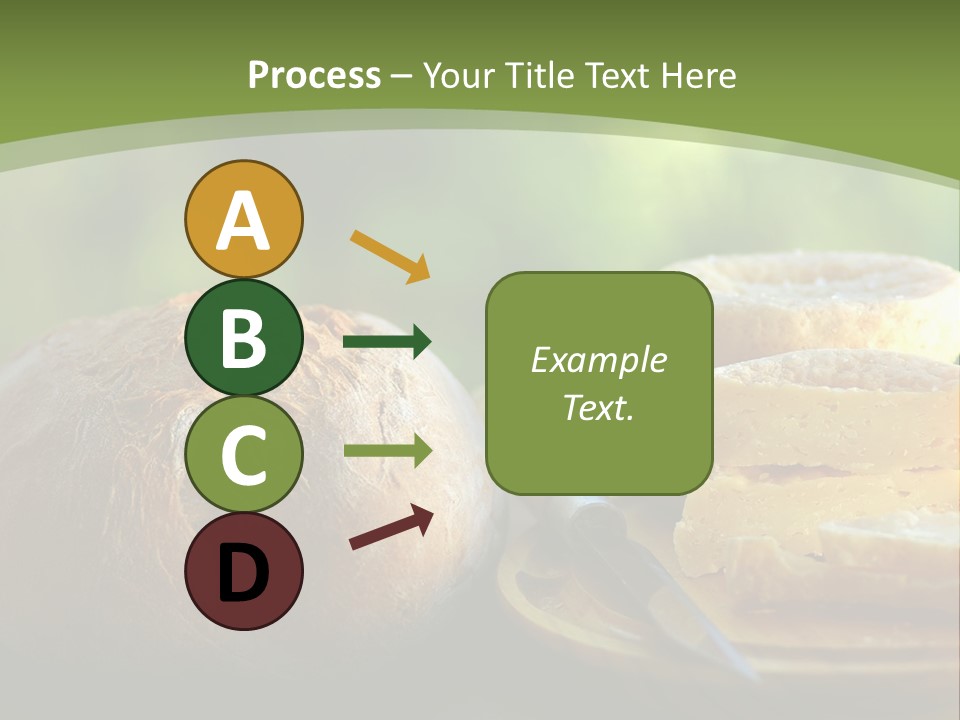 Process – Your Title Text Here

A

B

C

D

Example Text.